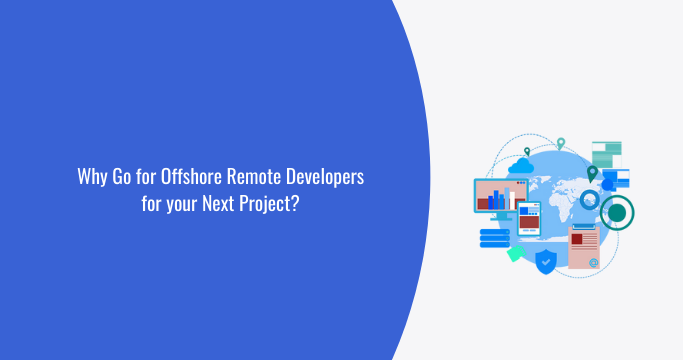 Why Go for Offshore Remote Developers for your Next Project?